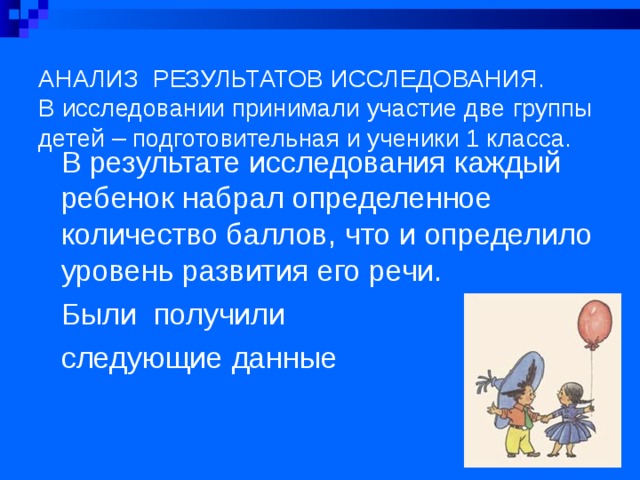 АНАЛИЗ РЕЗУЛЬТАТОВ ИССЛЕДОВАНИЯ.
В исследовании принимали участие две группы детей – подготовительная и ученики 1 класса.

В результате исследования каждый ребенок набрал определенное количество баллов, что и определило уровень развития его речи.

Были получили

следующие данные